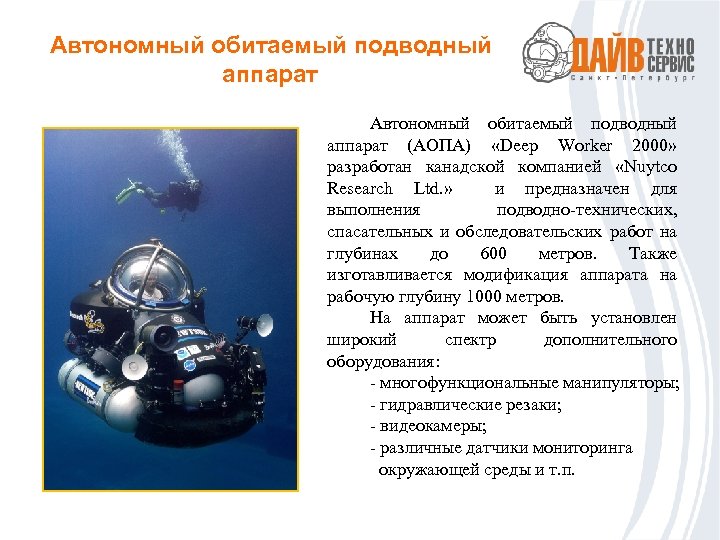 Автономный обитаемый подводный аппарат

ДАЙВ ТЕХНО СЕРВИС
Санкт-Петербург

Автономный обитаемый подводный аппарат (АОПА) «Deep Worker 2000» разработан канадской компанией «Nuytco Research Ltd.» и предназначен для выполнения подводно-технических, спасательных и обследовательских работ на глубинах до 600 метров. Также изготавливается модификация аппарата на рабочую глубину 1000 метров.

На аппарат может быть установлен широкий спектр дополнительного оборудования:
- многофункциональные манипуляторы;
- гидравлические резаки;
- видеокамеры;
- различные датчики мониторинга окружающей среды и т.п.